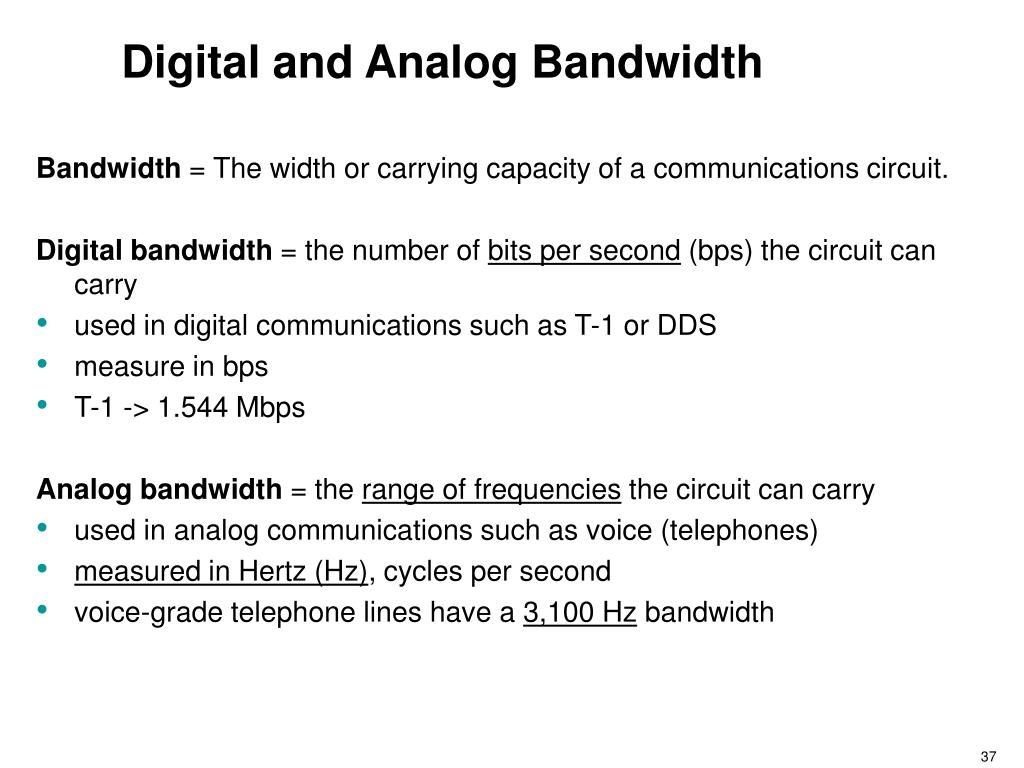 Digital and Analog Bandwidth

Bandwidth = The width or carrying capacity of a communications circuit.

Digital bandwidth = the number of bits per second (bps) the circuit can carry
• used in digital communications such as T-1 or DDS
• measure in bps
• T-1 -> 1.544 Mbps

Analog bandwidth = the range of frequencies the circuit can carry
• used in analog communications such as voice (telephones)
• measured in Hertz (Hz), cycles per second
• voice-grade telephone lines have a 3,100 Hz bandwidth

37